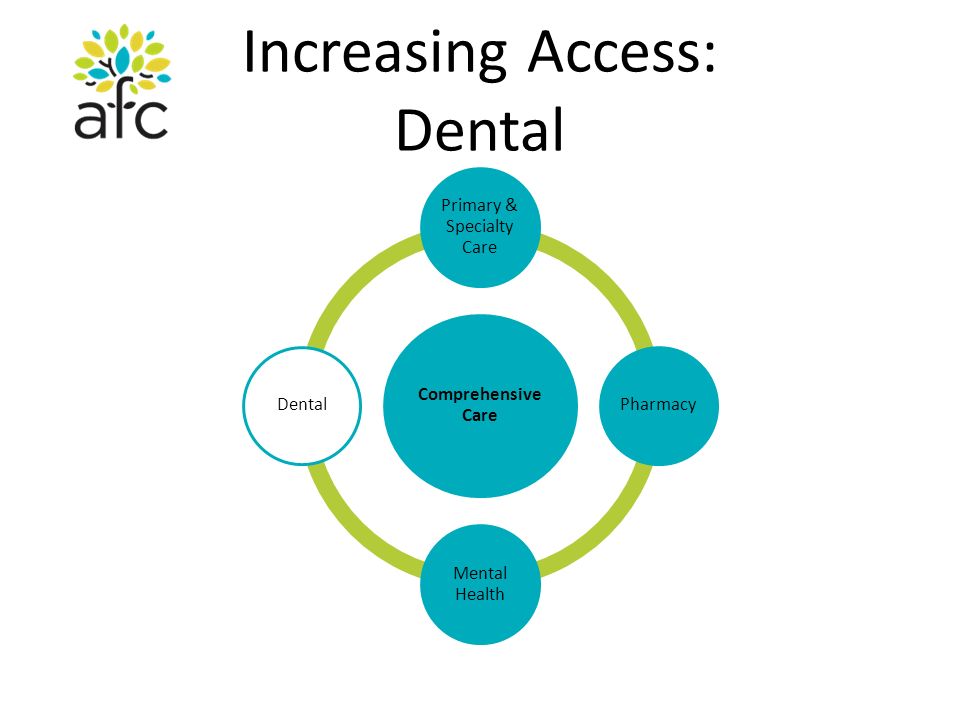 afc

Increasing Access: Dental

Primary & Specialty Care

Dental

Comprehensive Care

Pharmacy

Mental Health